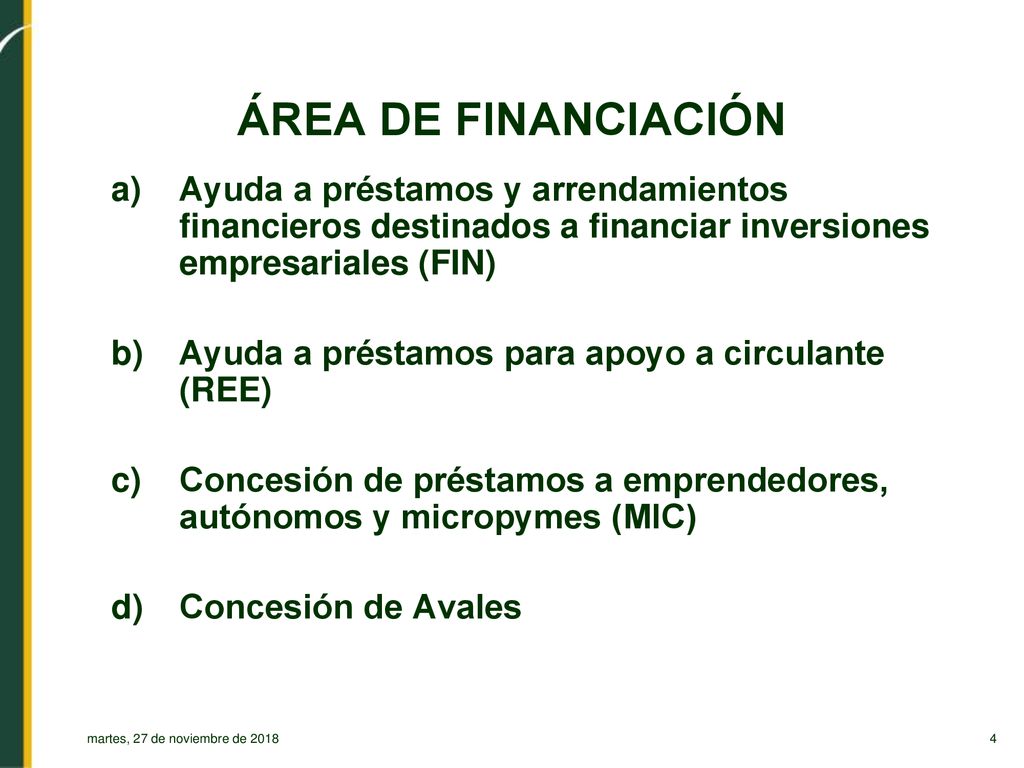 ÁREA DE FINANCIACIÓN

a) Ayuda a préstamos y arrendamientos financieros destinados a financiar inversiones empresariales (FIN)

b) Ayuda a préstamos para apoyo a circulante (REE)

c) Concesión de préstamos a emprendedores, autónomos y micropymes (MIC)

d) Concesión de Avales

martes, 27 de noviembre de 2018

4